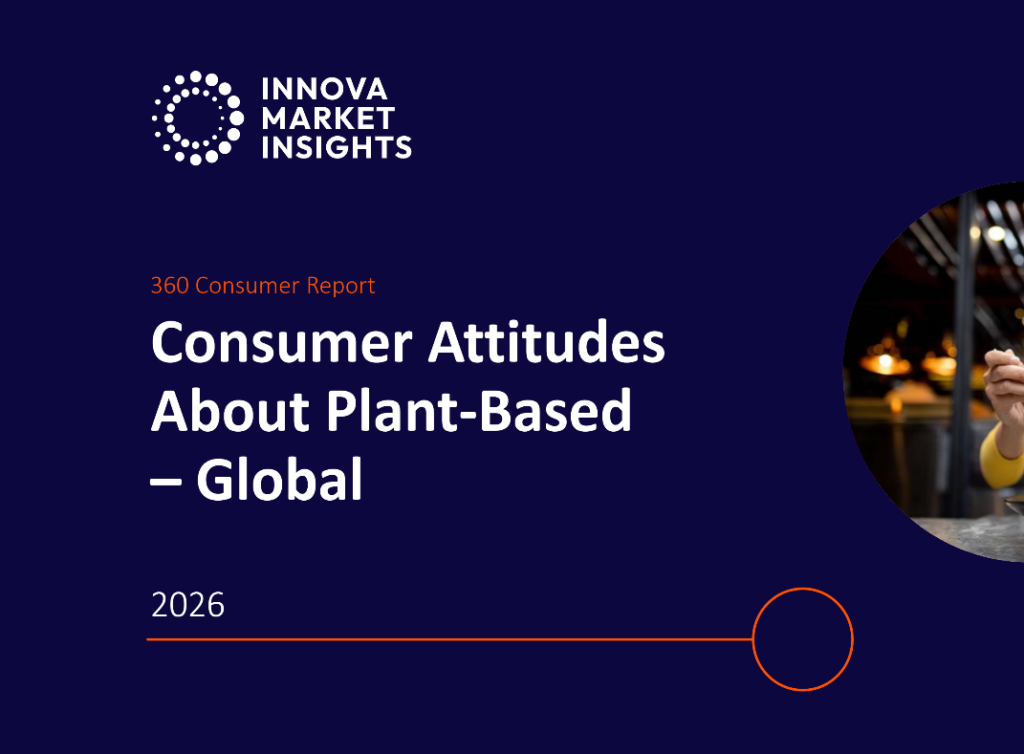 INNOVA MARKET INSIGHTS

360 Consumer Report

Consumer Attitudes About Plant-Based – Global

2026